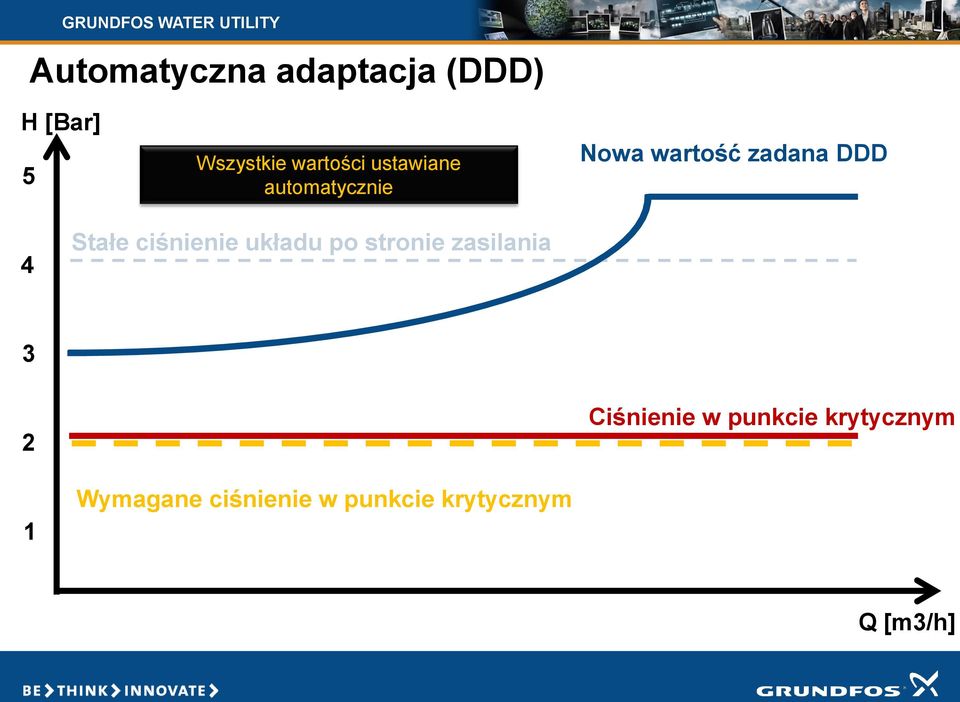 GRUNDFOS WATER UTILITY

Automatyczna adaptacja (DDD)

H [Bar]

Wszystkie wartości ustawiane automatycznie

Nowa wartość zadana DDD

5

Stałe ciśnienie układu po stronie zasilania

4

3

Ciśnienie w punkcie krytycznym

2

Wymagane ciśnienie w punkcie krytycznym

1

Q [m3/h]

BE > THINK > INNOVATE >

GRUNDFOS